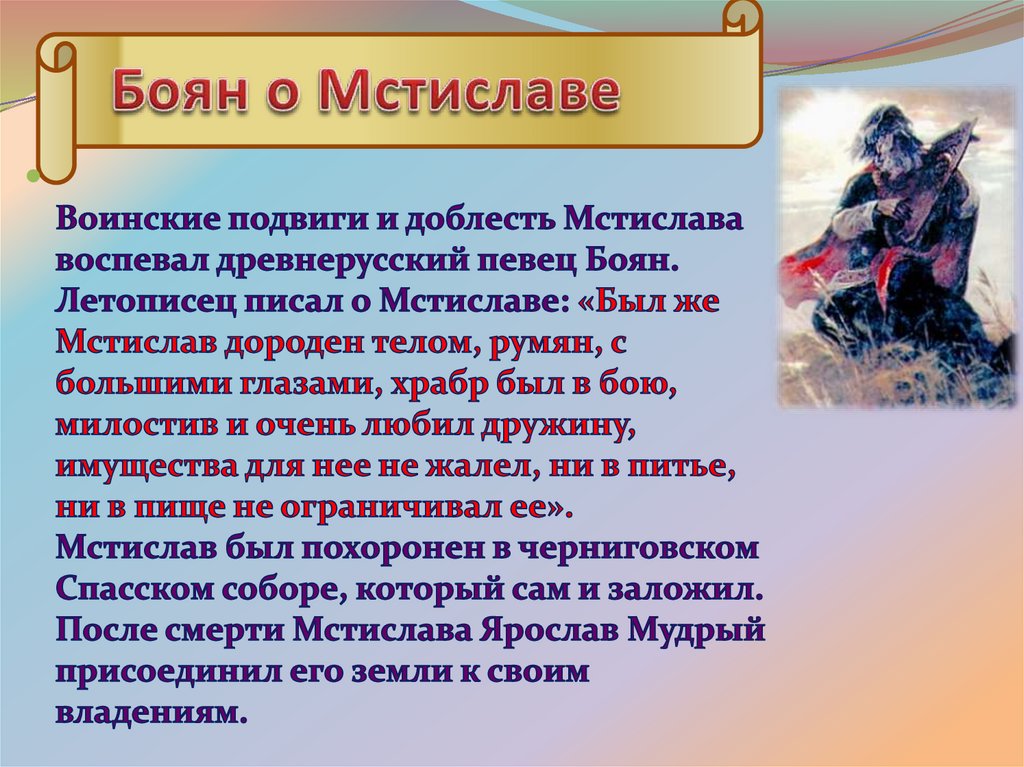 Боян о Мстиславе

Воинские подвиги и доблесть Мстислава воспевал древнерусский певец Боян. Летописец писал о Мстиславе: «Был же Мстислав дороден телом, румян, с большими глазами, храбр был в бою, милостив и очень любил дружину, имущества для нее не жалел, ни в питье, ни в пище не ограничивал ее». Мстислав был похоронен в черниговском Спасском соборе, который сам и заложил. После смерти Мстислава Ярослав Мудрый присоединил его земли к своим владениям.